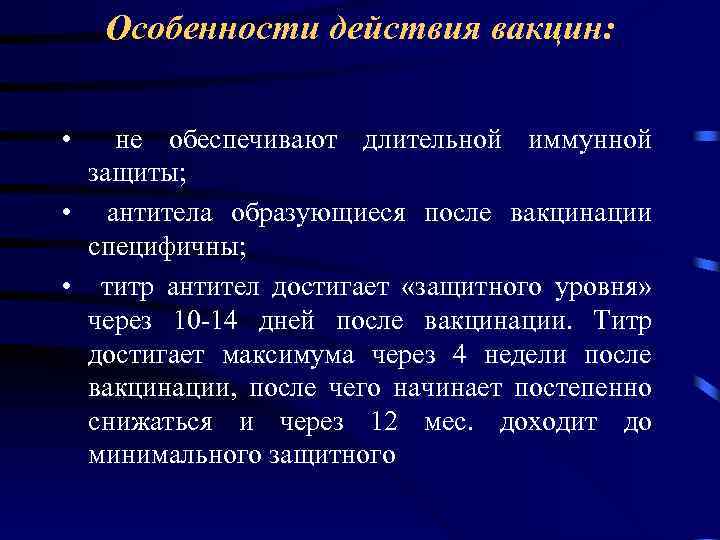 Особенности действия вакцин:

• не обеспечивают длительной иммунной защиты;

• антитела образующиеся после вакцинации специфичны;

• титр антител достигает «защитного уровня» через 10-14 дней после вакцинации. Титр достигает максимума через 4 недели после вакцинации, после чего начинает постепенно снижаться и через 12 мес. доходит до минимального защитного